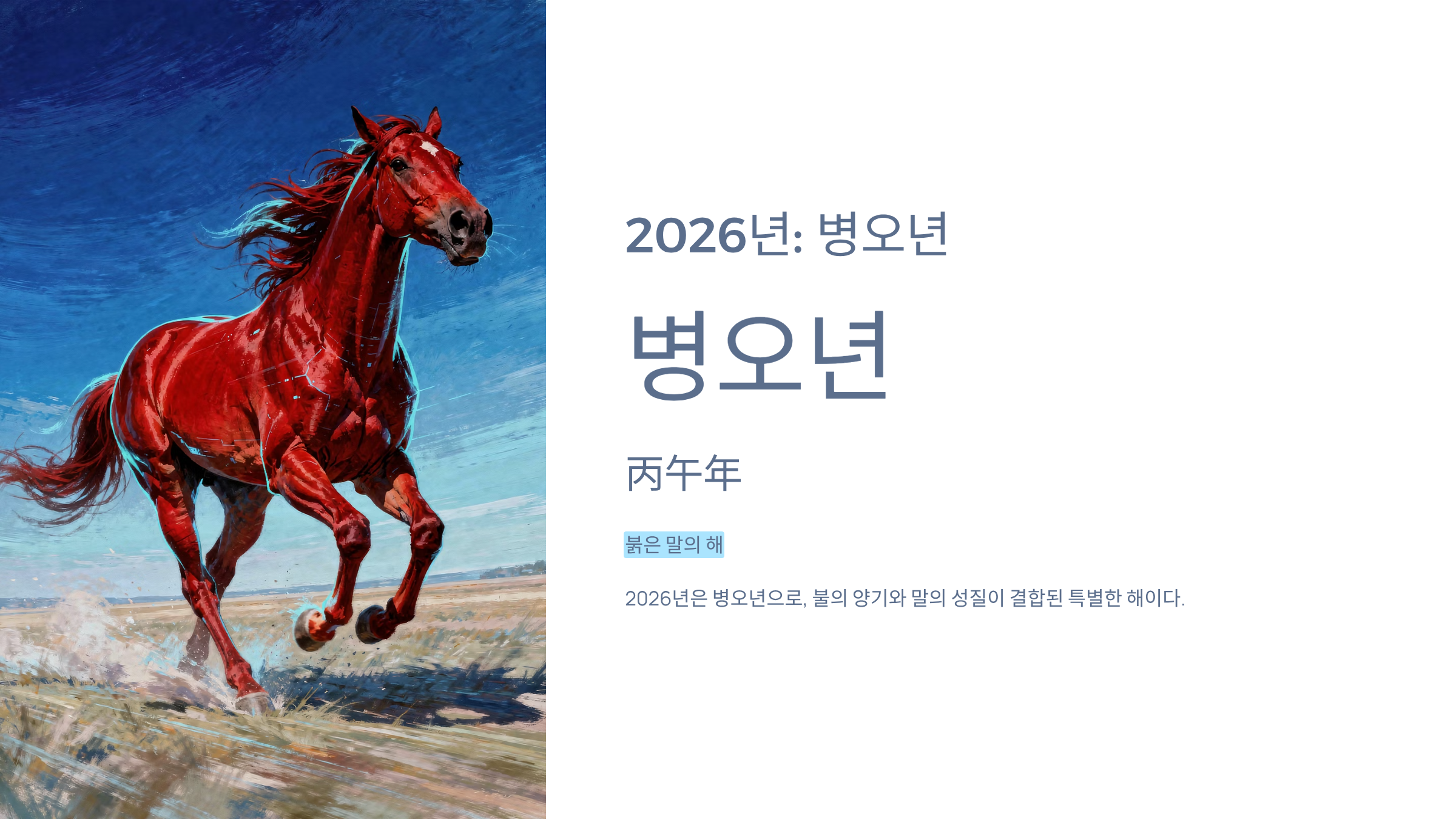 2026년: 병오년

병오년

丙午年

붉은 말의 해

2026년은 병오년으로, 불의 양기와 말의 성질이 결합된 특별한 해이다.